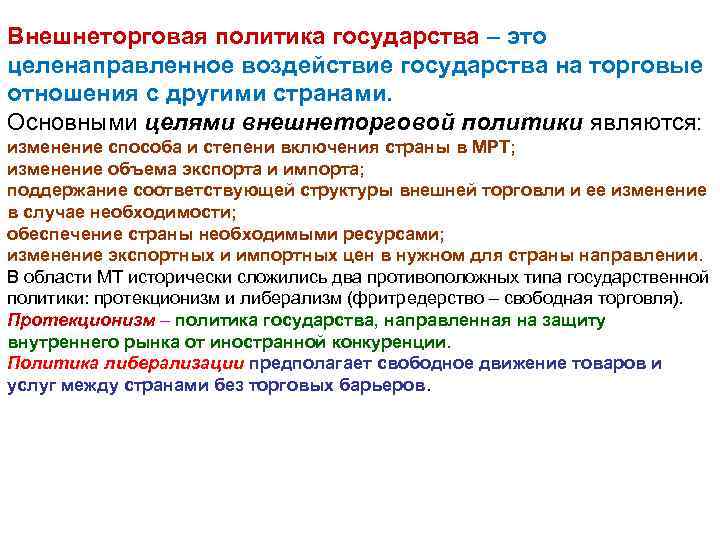 Внешнеторговая политика государства – это целенаправленное воздействие государства на торговые отношения с другими странами.

Основными целями внешнеторговой политики являются:
изменение способа и степени включения страны в МРТ;
изменение объема экспорта и импорта;
поддержание соответствующей структуры внешней торговли и ее изменение в случае необходимости;
обеспечение страны необходимыми ресурсами;
изменение экспортных и импортных цен в нужном для страны направлении.

В области МТ исторически сложились два противоположных типа государственной политики: протекционизм и либерализм (фритредерство – свободная торговля).

Протекционизм – политика государства, направленная на защиту внутреннего рынка от иностранной конкуренции.

Политика либерализации предполагает свободное движение товаров и услуг между странами без торговых барьеров.